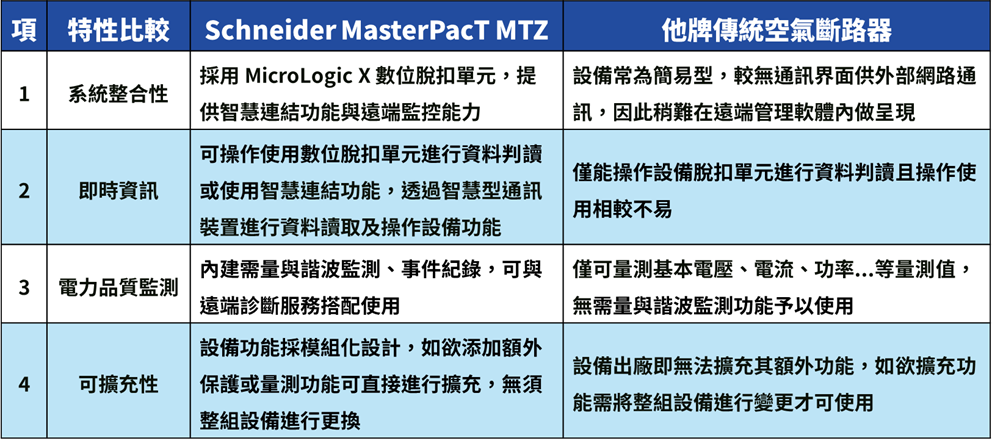 | 項 | 特性比較 | Schneider MasterPacT MTZ | 他牌傳統空氣斷路器 |
|---|---|---|---|
| 1 | 系統整合性 | 採用 MicroLogic X 數位脫扣單元，提供智慧連結功能與遠端監控能力 | 設備常為簡易型，較無通訊界面供外部網路通訊，因此稍難在遠端管理軟體內做呈現 |
| 2 | 即時資訊 | 可操作使用數位脫扣單元進行資料判讀或使用智慧連結功能，透過智慧型通訊裝置進行資料讀取及操作設備功能 | 僅能操作設備脫扣單元進行資料判讀且操作使用相較不易 |
| 3 | 電力品質監測 | 內建需量與諧波監測、事件紀錄，可與遠端診斷服務搭配使用 | 僅可量測基本電壓、電流、功率…等量測值，無需量與諧波監測功能予以使用 |
| 4 | 可擴充性 | 設備功能採模組化設計，如欲添加額外保護或量測功能可直接進行擴充，無須整組設備進行更換 | 設備出廠即無法擴充其額外功能，如欲擴充功能需將整組設備進行變更才可使用 |